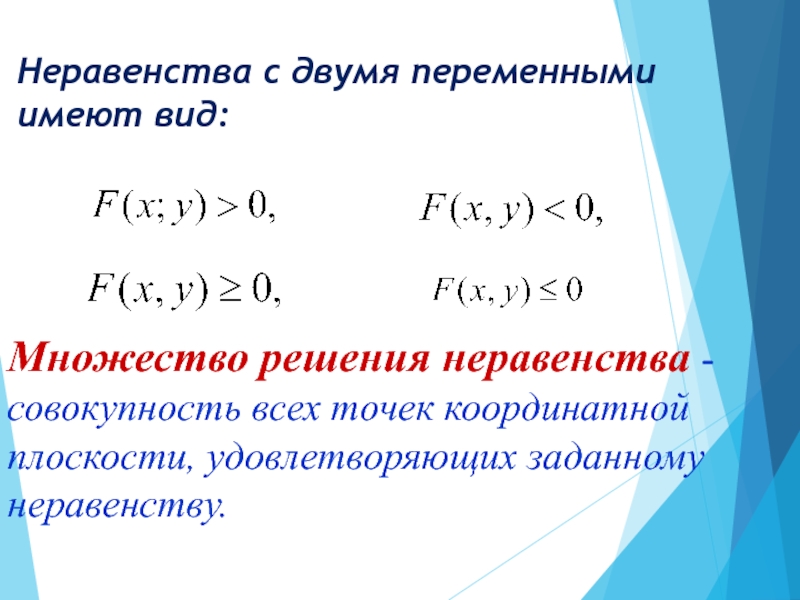 Неравенства с двумя переменными имеют вид:

$F(x; y) > 0,$ $F(x, y) < 0,$

$F(x, y) \geq 0,$ $F(x, y) \leq 0$

Множество решения неравенства - совокупность всех точек координатной плоскости, удовлетворяющих заданному неравенству.